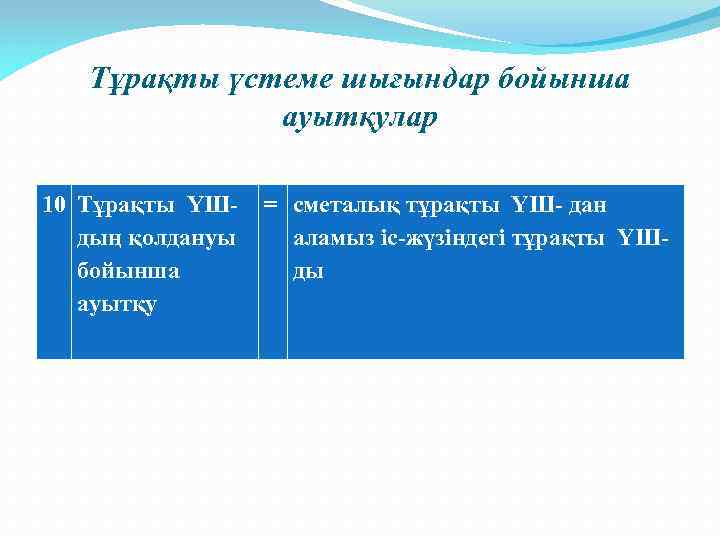 Тұрақты үстеме шығындар бойынша ауытқулар

| 10 | Тұрақты ҮШ-дың қолдануы бойынша ауытқу | = | сметалық тұрақты ҮШ- дан аламыз іс-жүзіндегі тұрақты ҮШ-ды |
|---|---|---|---|